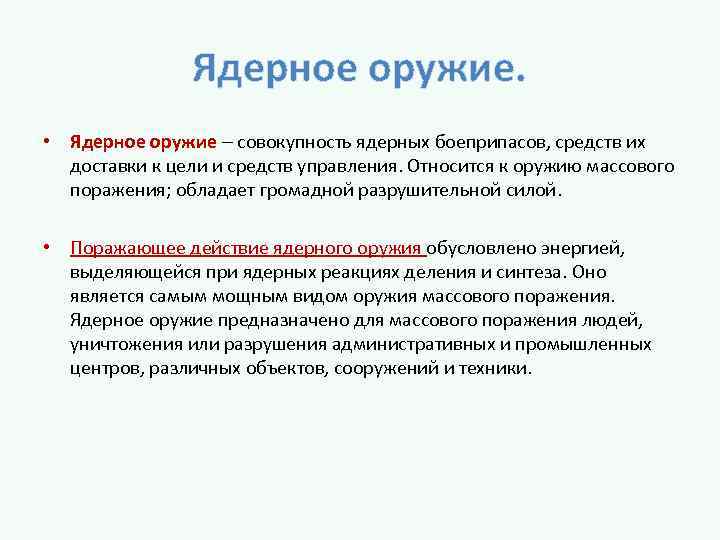 Ядерное оружие.

• Ядерное оружие – совокупность ядерных боеприпасов, средств их доставки к цели и средств управления. Относится к оружию массового поражения; обладает громадной разрушительной силой.

• Поражающее действие ядерного оружия обусловлено энергией, выделяющейся при ядерных реакциях деления и синтеза. Оно является самым мощным видом оружия массового поражения. Ядерное оружие предназначено для массового поражения людей, уничтожения или разрушения административных и промышленных центров, различных объектов, сооружений и техники.